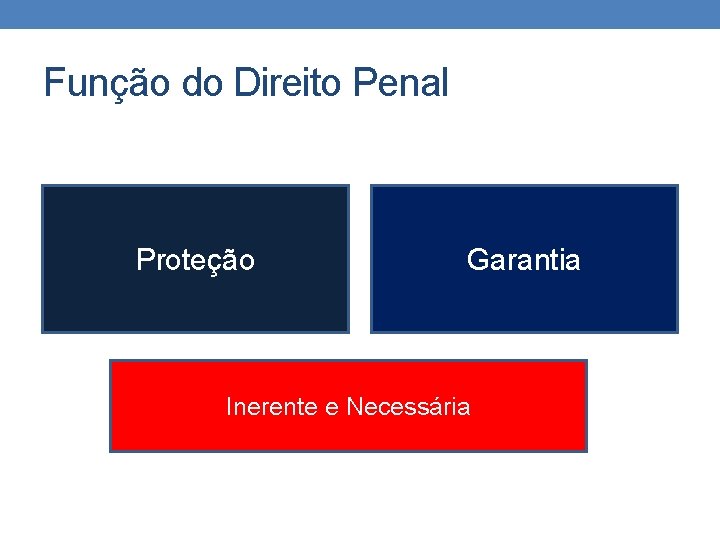 Função do Direito Penal

Proteção

Garantia

Inerente e Necessária